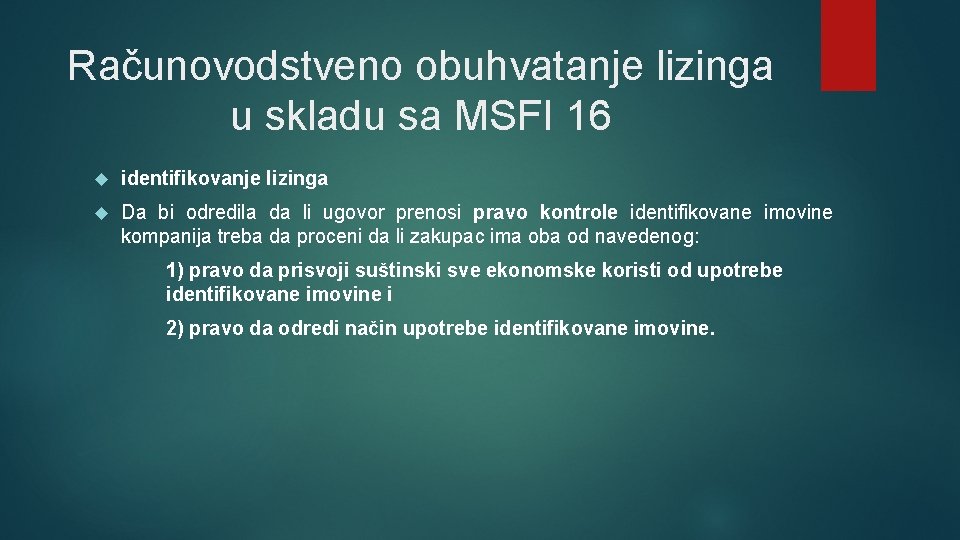 Računovodstveno obuhvatanje lizinga u skladu sa MSFI 16

identifikovanje lizinga

Da bi odredila da li ugovor prenosi pravo kontrole identifikovane imovine kompanija treba da proceni da li zakupac ima oba od navedenog:

1) pravo da prisvoji suštinski sve ekonomske koristi od upotrebe identifikovane imovine i

2) pravo da odredi način upotrebe identifikovane imovine.